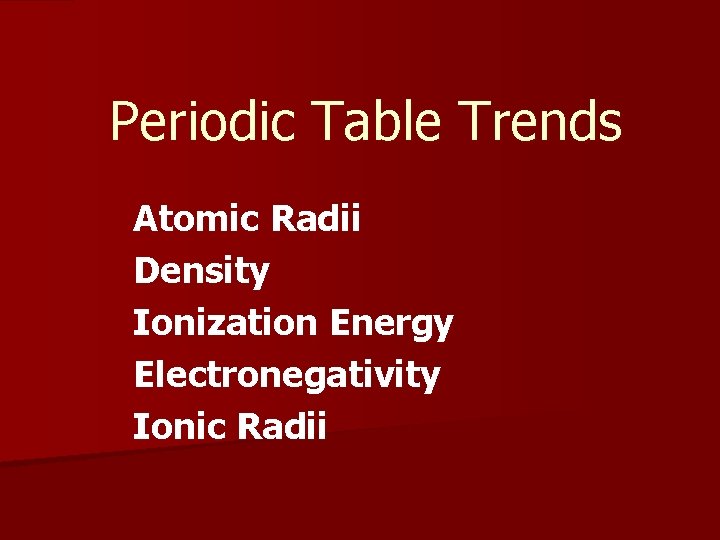 Periodic Table Trends

Atomic Radii
Density
Ionization Energy
Electronegativity
Ionic Radii